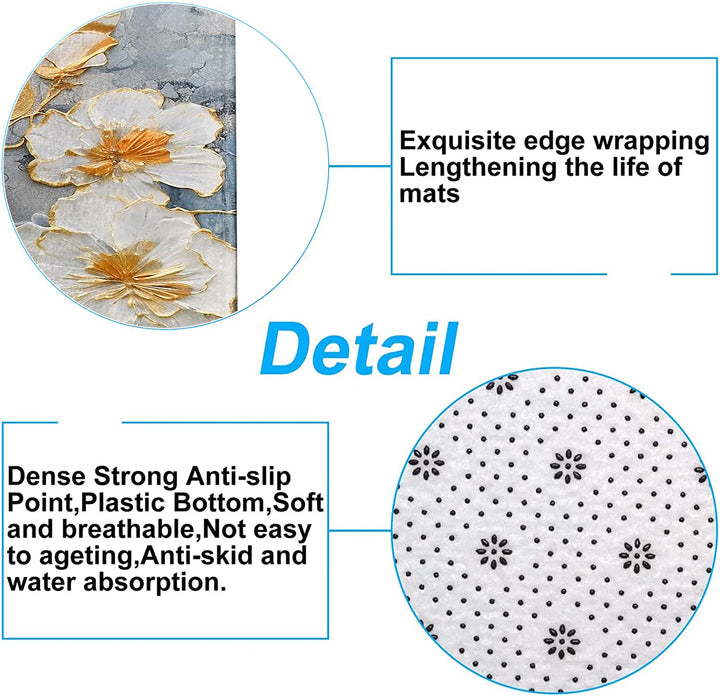 Exquisite edge wrapping Lengthening the life of mats

Detail

Dense Strong Anti-slip Point,Plastic Bottom,Soft and breathable,Not easy to ageting,Anti-skid and water absorption.